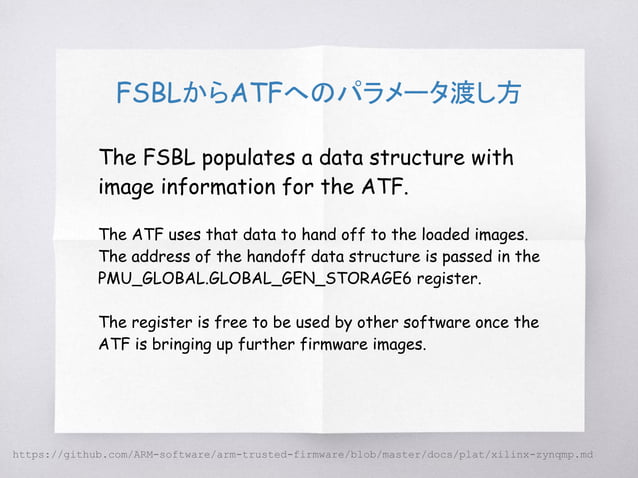 FSBLからATFへのパラメータ渡し方

The FSBL populates a data structure with image information for the ATF.

The ATF uses that data to hand off to the loaded images. The address of the handoff data structure is passed in the PMU_GLOBAL.GLOBAL_GEN_STORAGE6 register.

The register is free to be used by other software once the ATF is bringing up further firmware images.

https://github.com/ARM-software/arm-trusted-firmware/blob/master/docs/plat/xilinx-zynqmp.md